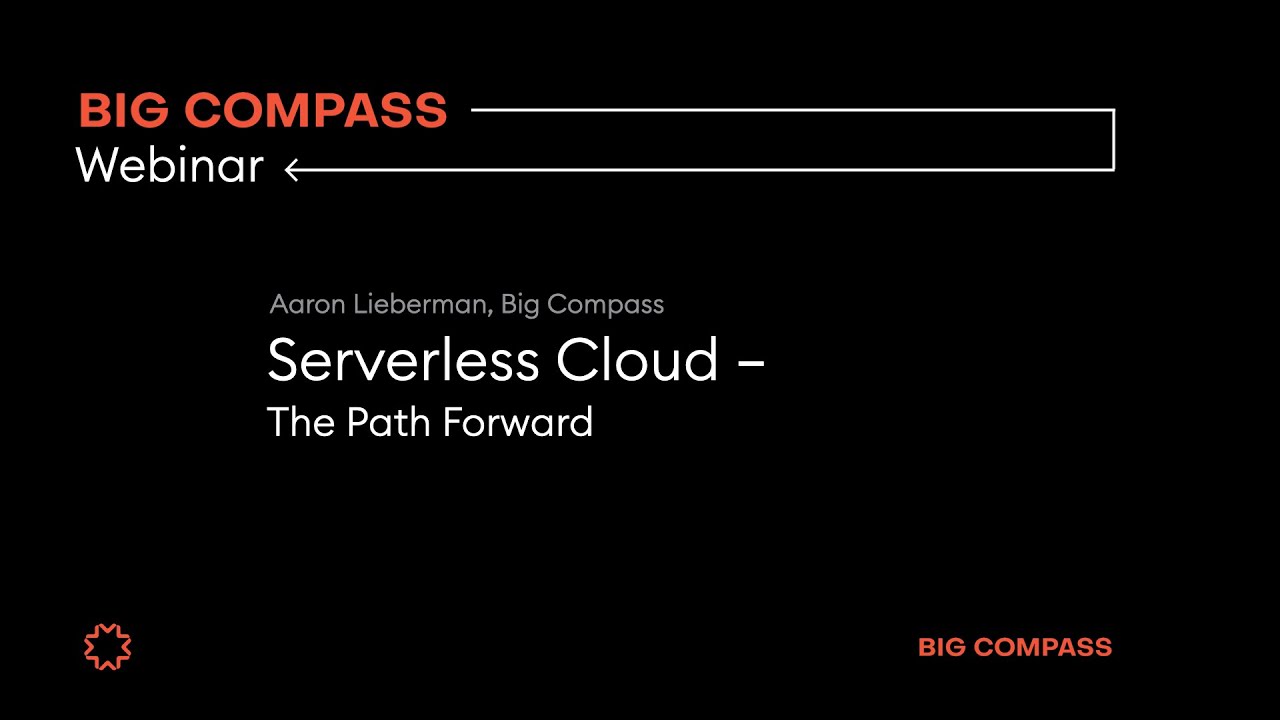 BIG COMPASS
Webinar

Aaron Lieberman, Big Compass

Serverless Cloud –
The Path Forward

BIG COMPASS